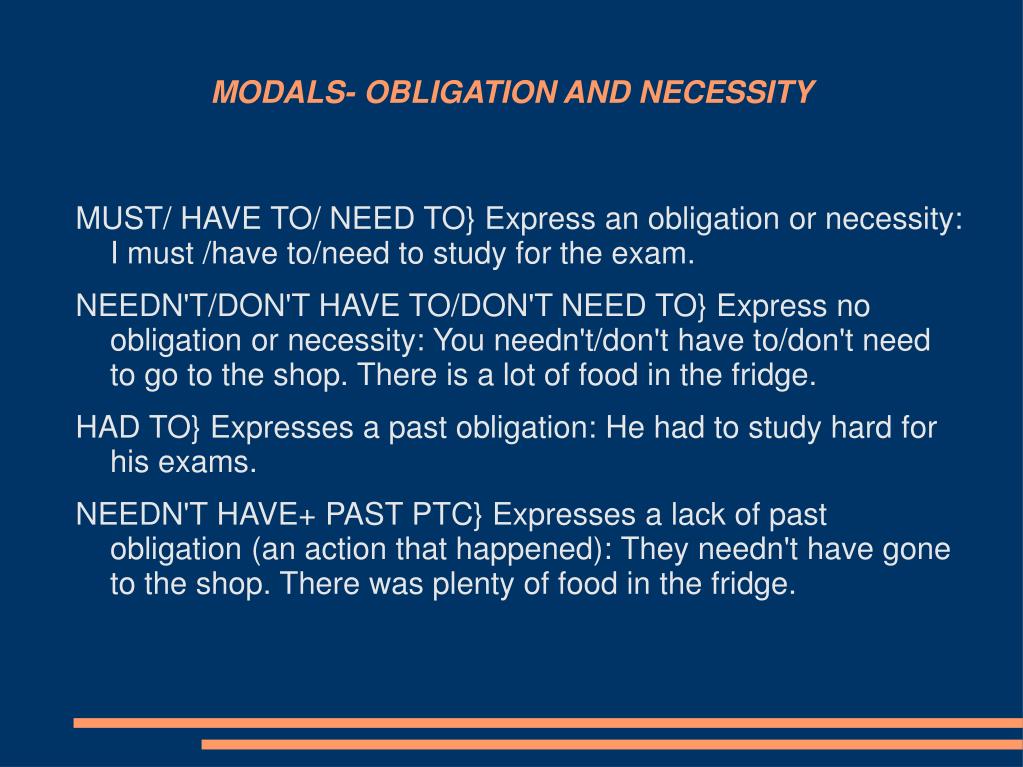 MODALS- OBLIGATION AND NECESSITY

MUST/ HAVE TO/ NEED TO} Express an obligation or necessity: I must /have to/need to study for the exam.

NEEDN'T/DON'T HAVE TO/DON'T NEED TO} Express no obligation or necessity: You needn't/don't have to/don't need to go to the shop. There is a lot of food in the fridge.

HAD TO} Expresses a past obligation: He had to study hard for his exams.

NEEDN'T HAVE+ PAST PTC} Expresses a lack of past obligation (an action that happened): They needn't have gone to the shop. There was plenty of food in the fridge.